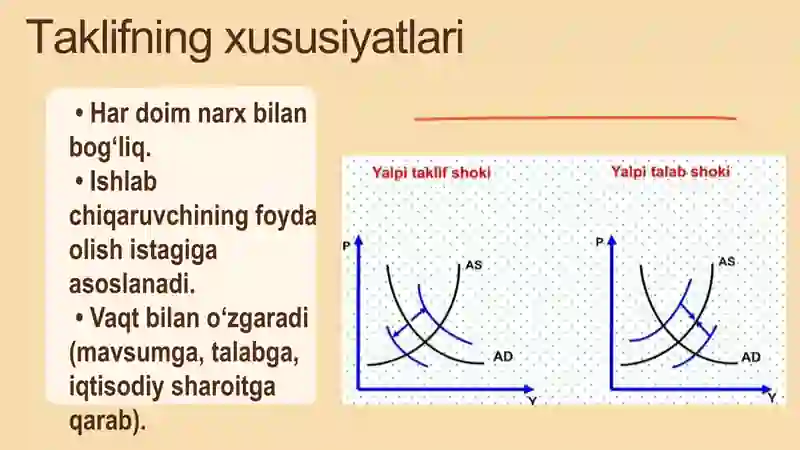 Taklifning xususiyatlari

• Har doim narx bilan bog‘liq.
• Ishlab chiqaruvchining foyda olish istagiga asoslanadi.
• Vaqt bilan o‘zgaradi (mavsumga, talabga, iqtisodiy sharoitga qarab).

Yalpi taklif shoki

P

AS

AD

Y

Yalpi talab shoki

P

AS

AD

Y